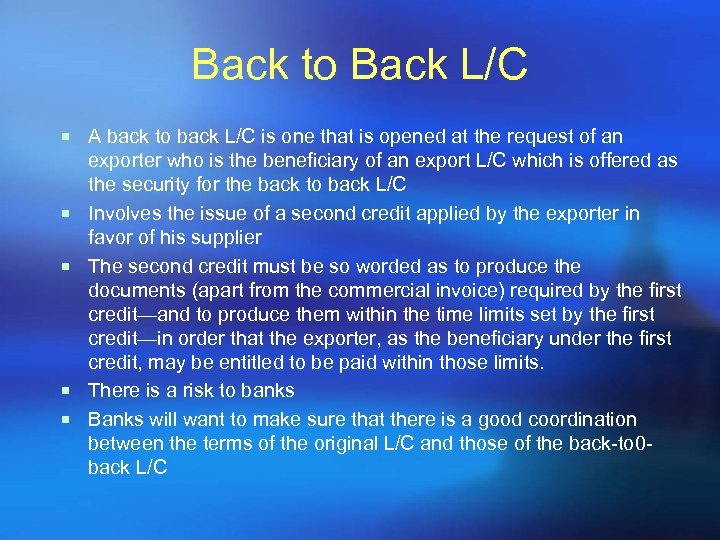 Back to Back L/C

- A back to back L/C is one that is opened at the request of an exporter who is the beneficiary of an export L/C which is offered as the security for the back to back L/C
- Involves the issue of a second credit applied by the exporter in favor of his supplier
- The second credit must be so worded as to produce the documents (apart from the commercial invoice) required by the first credit—and to produce them within the time limits set by the first credit—in order that the exporter, as the beneficiary under the first credit, may be entitled to be paid within those limits.
- There is a risk to banks
- Banks will want to make sure that there is a good coordination between the terms of the original L/C and those of the back-to0-back L/C